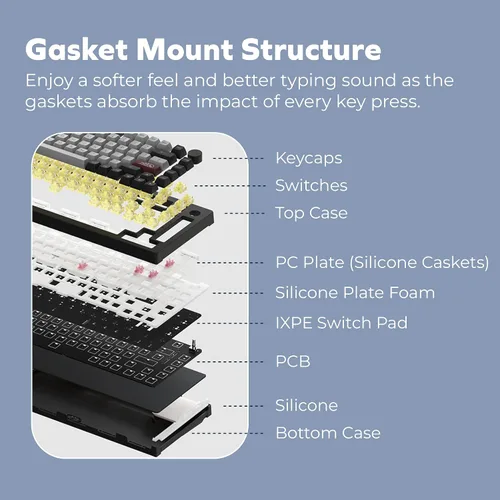 Gasket Mount Structure

Enjoy a softer feel and better typing sound as the gaskets absorb the impact of every key press.

Keycaps
Switches
Top Case
PC Plate (Silicone Caskets)
Silicone Plate Foam
IXPE Switch Pad
PCB
Silicone
Bottom Case